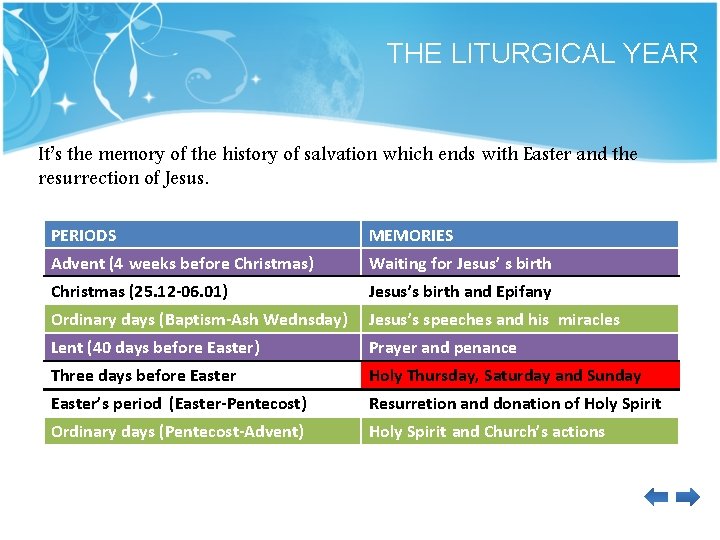 THE LITURGICAL YEAR

It's the memory of the history of salvation which ends with Easter and the resurrection of Jesus.

| PERIODS | MEMORIES |
|---|---|
| Advent (4 weeks before Christmas) | Waiting for Jesus' s birth |
| Christmas (25.12-06.01) | Jesus's birth and Epifany |
| Ordinary days (Baptism-Ash Wednsday) | Jesus's speeches and his miracles |
| Lent (40 days before Easter) | Prayer and penance |
| Three days before Easter | Holy Thursday, Saturday and Sunday |
| Easter's period (Easter-Pentecost) | Resurretion and donation of Holy Spirit |
| Ordinary days (Pentecost-Advent) | Holy Spirit and Church's actions |